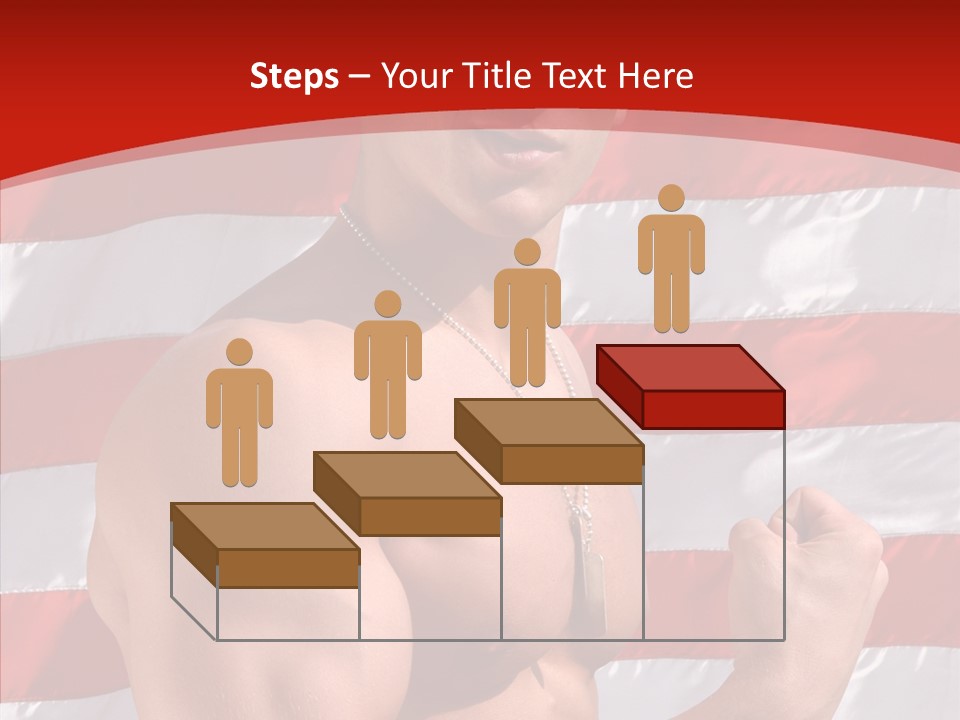 Steps – Your Title Text Here